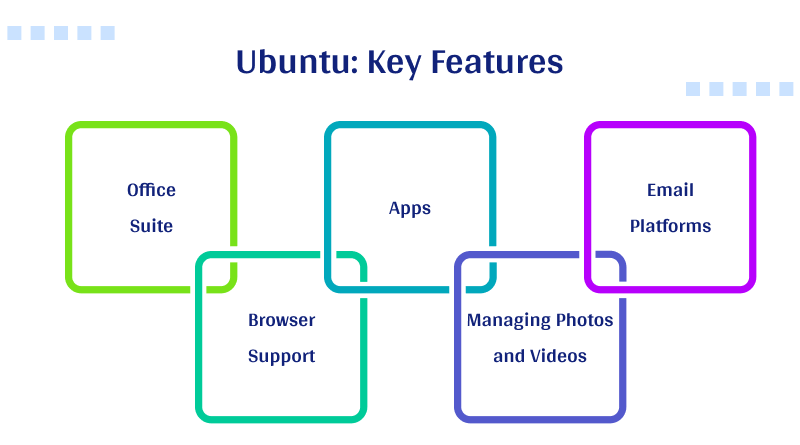 Ubuntu: Key Features

Office Suite

Browser Support

Apps

Managing Photos and Videos

Email Platforms